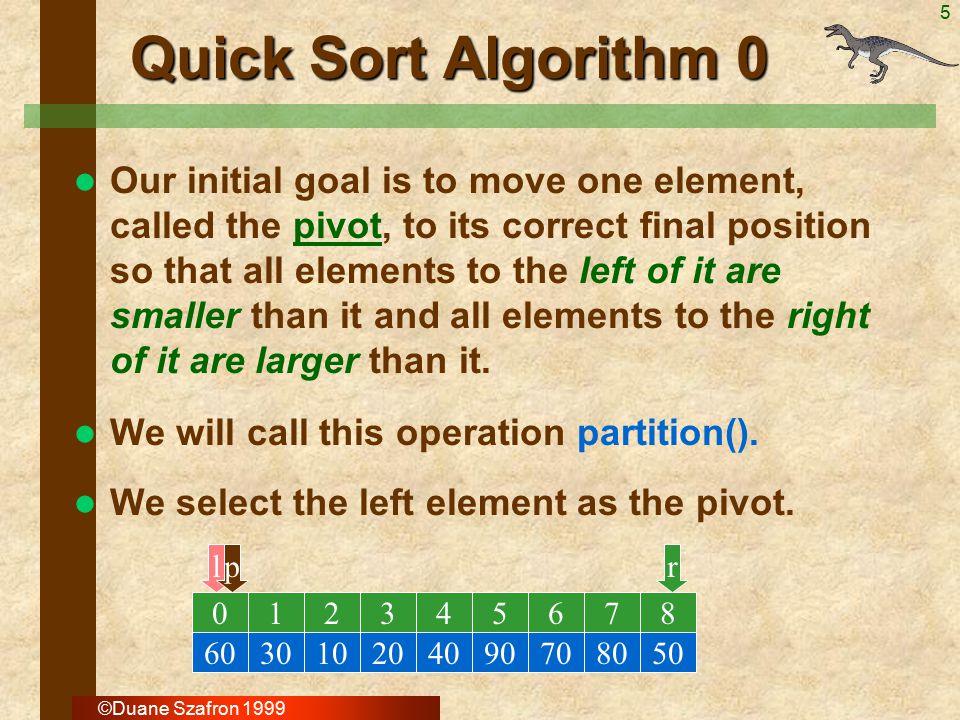 5

Quick Sort Algorithm 0

Our initial goal is to move one element, called the pivot, to its correct final position so that all elements to the left of it are smaller than it and all elements to the right of it are larger than it.

We will call this operation partition().

We select the left element as the pivot.

l p r

| 0 | 1 | 2 | 3 | 4 | 5 | 6 | 7 | 8 |
|---|---|---|---|---|---|---|---|---|
| 60 | 30 | 10 | 20 | 40 | 90 | 70 | 80 | 50 |

©Duane Szafron 1999